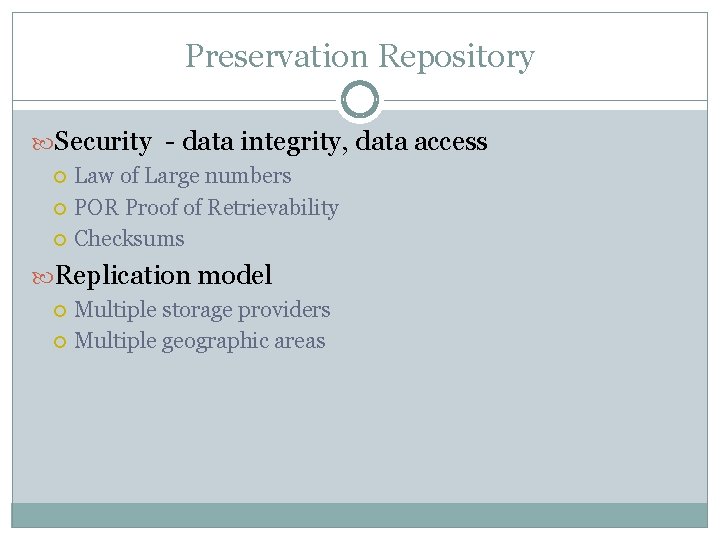 Preservation Repository

Security - data integrity, data access
Law of Large numbers
POR Proof of Retrievability
Checksums

Replication model
Multiple storage providers
Multiple geographic areas